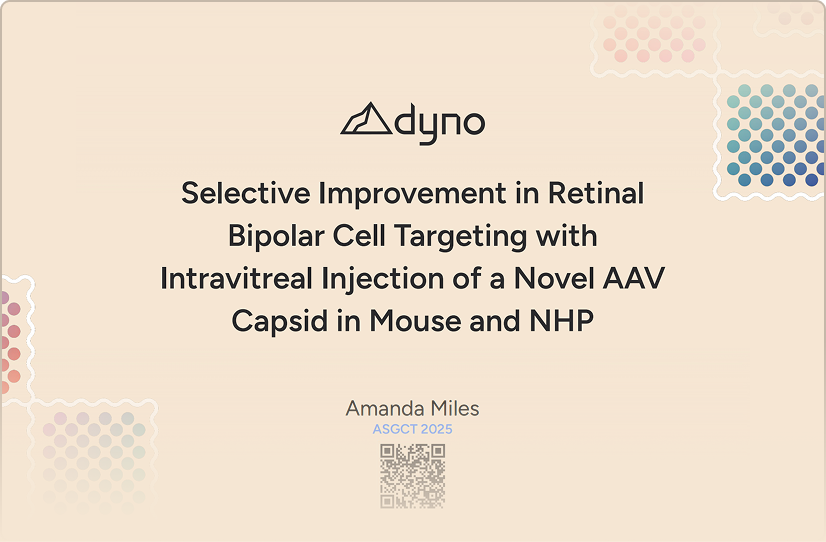 dyno

Selective Improvement in Retinal Bipolar Cell Targeting with Intravitreal Injection of a Novel AAV Capsid in Mouse and NHP

Amanda Miles
ASGCT 2025